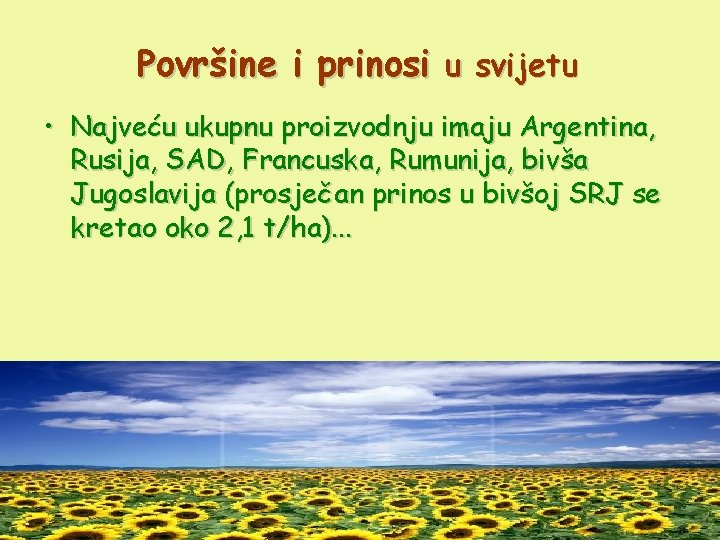 Površine i prinosi u svijetu

• Najveću ukupnu proizvodnju imaju Argentina, Rusija, SAD, Francuska, Rumunija, bivša Jugoslavija (prosječan prinos u bivšoj SRJ se kretao oko 2,1 t/ha)...